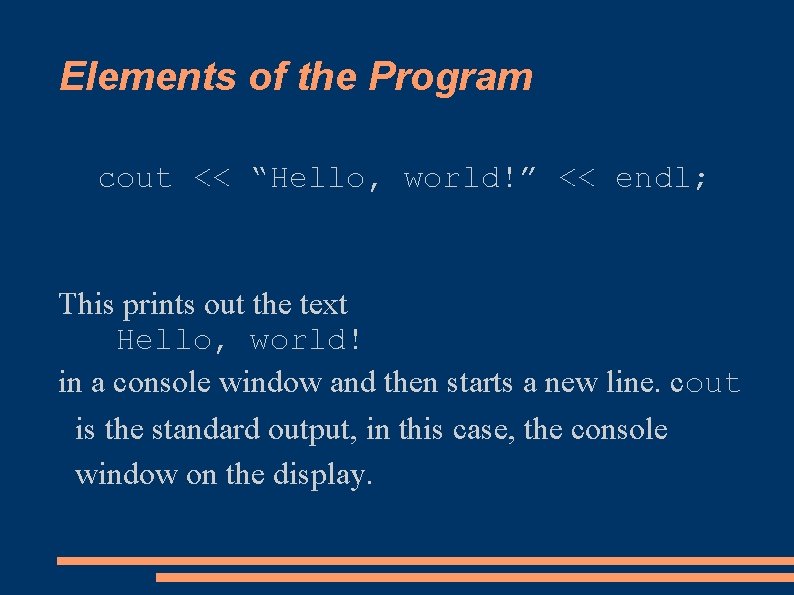 Elements of the Program

cout << “Hello, world!” << endl;

This prints out the text
Hello, world!
in a console window and then starts a new line. cout is the standard output, in this case, the console window on the display.